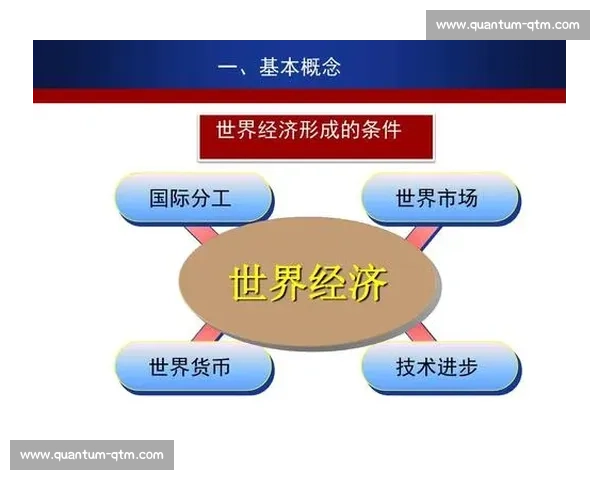 www.quantum-qtm.com

一、基本概念

世界经济形成的条件

国际分工

世界市场

世界经济

世界货币

技术进步

www.quantum-qtm.com